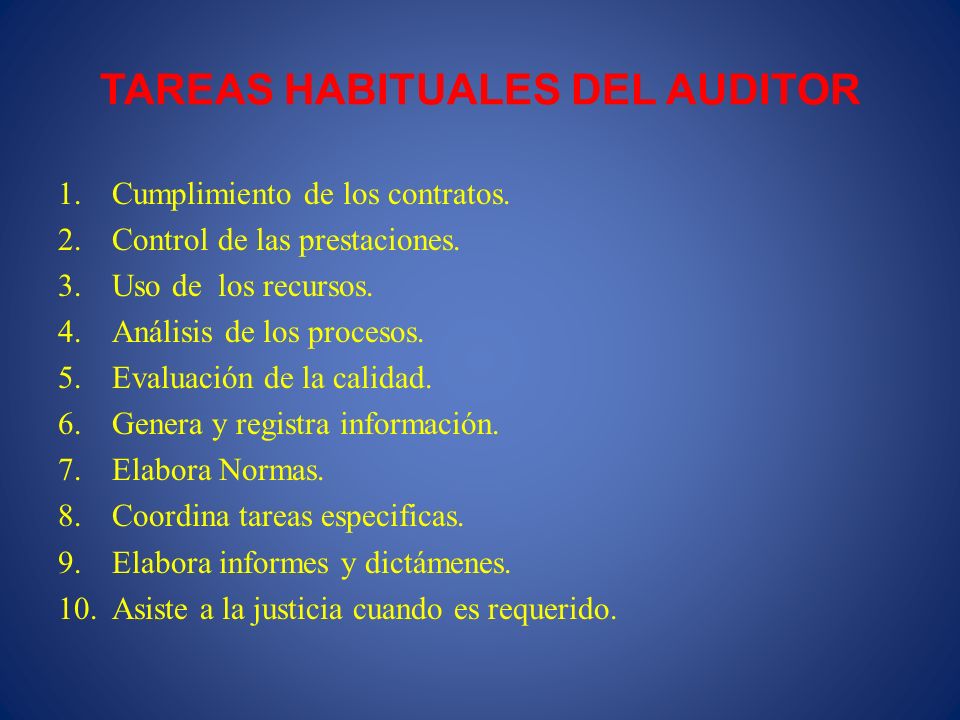 TAREAS HABITUALES DEL AUDITOR

1. Cumplimiento de los contratos.
2. Control de las prestaciones.
3. Uso de los recursos.
4. Análisis de los procesos.
5. Evaluación de la calidad.
6. Genera y registra información.
7. Elabora Normas.
8. Coordina tareas especificas.
9. Elabora informes y dictámenes.
10. Asiste a la justicia cuando es requerido.